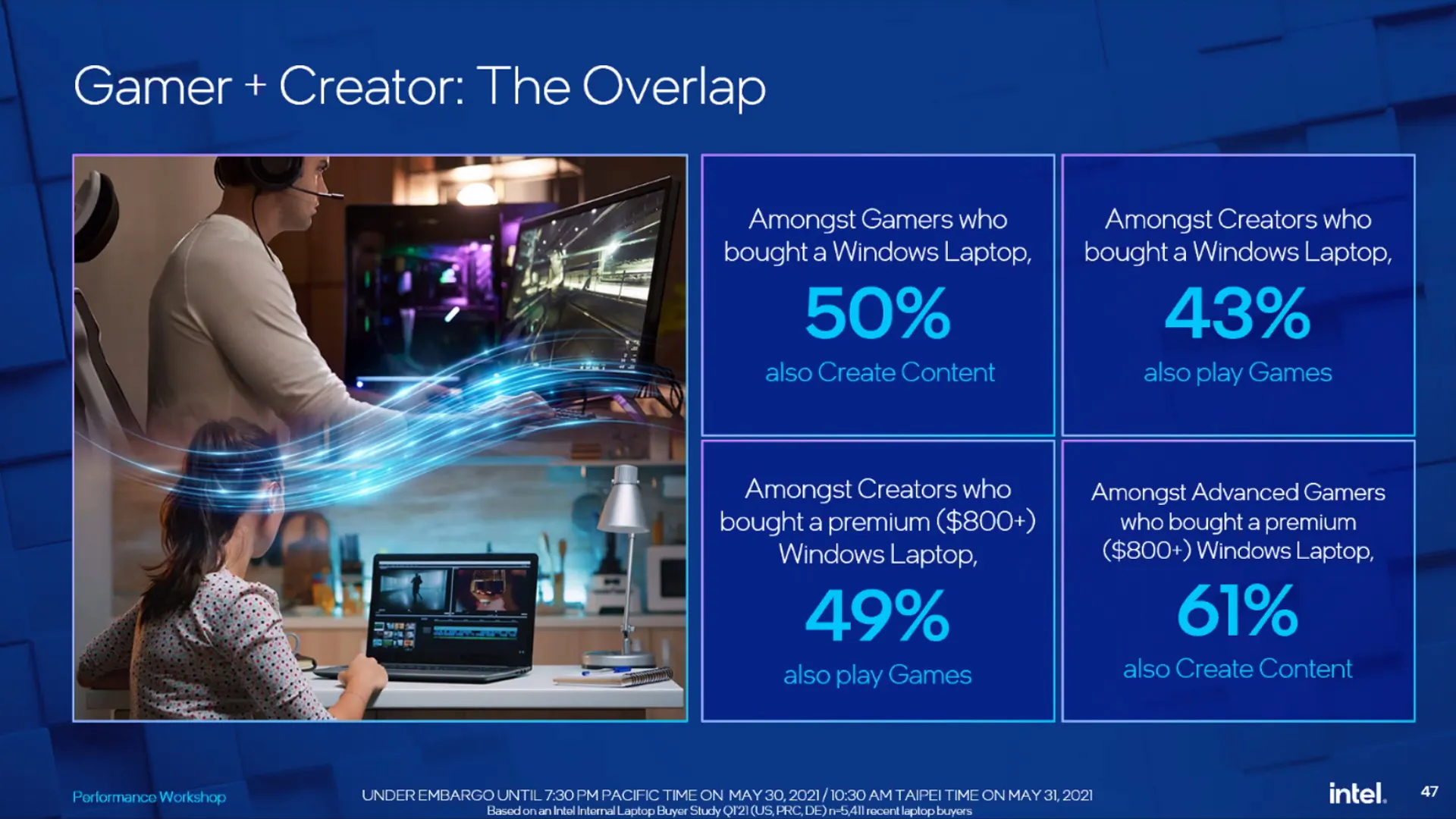 Gamer + Creator: The Overlap

Amongst Gamers who bought a Windows Laptop,
50%
also Create Content

Amongst Creators who bought a Windows Laptop,
43%
also play Games

Amongst Creators who bought a premium ($800+) Windows Laptop,
49%
also play Games

Amongst Advanced Gamers who bought a premium ($800+) Windows Laptop,
61%
also Create Content

Performance Workshop

UNDER EMBARGO UNTIL 7:30 PM PACIFIC TIME ON MAY 30, 2021 / 10:30 AM TAIPEI TIME ON MAY 31, 2021
Based on an Intel Internal Laptop Buyer Study Q1'21 (US, PRC, DE) n=5,411 recent laptop buyers

intel.

47